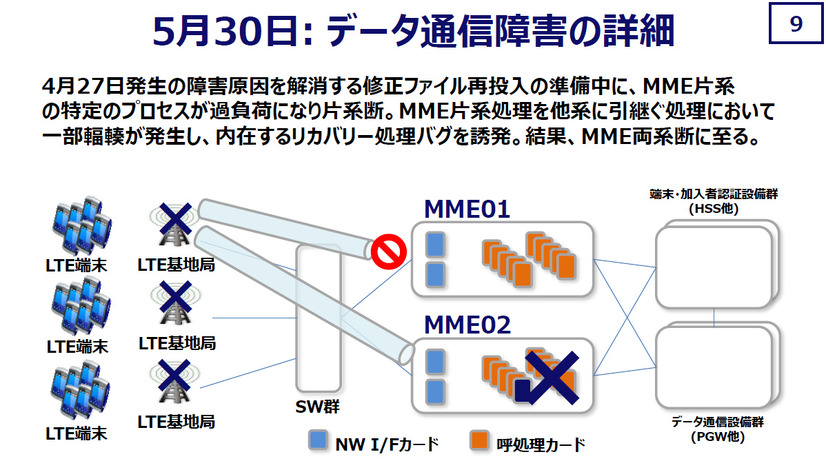 5月30日: データ通信障害の詳細

9

4月27日発生の障害原因を解消する修正ファイル再投入の準備中に、MME片系の特定のプロセスが過負荷になり片系断。MME片系処理を他系に引継ぐ処理において一部輻輳が発生し、内在するリカバリー処理バグを誘発。結果、MME両系断に至る。

LTE端末

LTE基地局

LTE端末

LTE基地局

LTE端末

LTE基地局

SW群

MME01

MME02

端末・加入者認証設備群
(HSS他)

データ通信設備群
(PGW他)

NW I/Fカード

呼処理カード